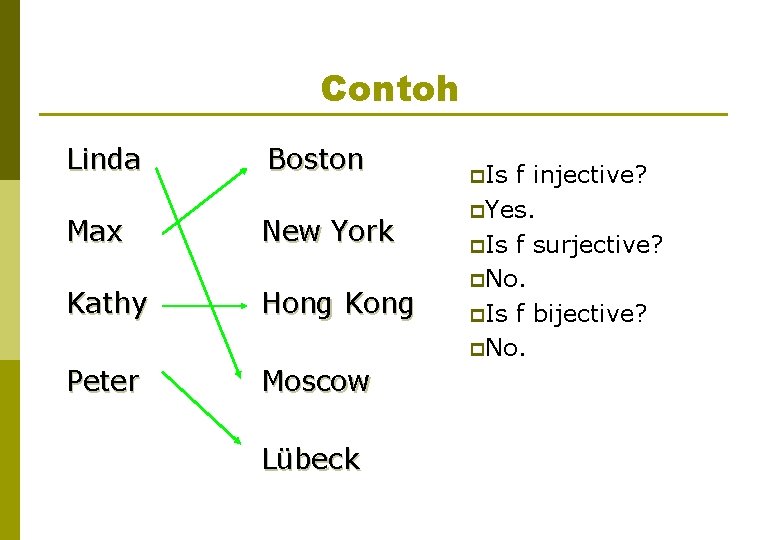 Contoh

Linda

Max

Kathy

Peter

Boston

New York

Hong Kong

Moscow

Lübeck

Is f injective?
Yes.
Is f surjective?
No.
Is f bijective?
No.